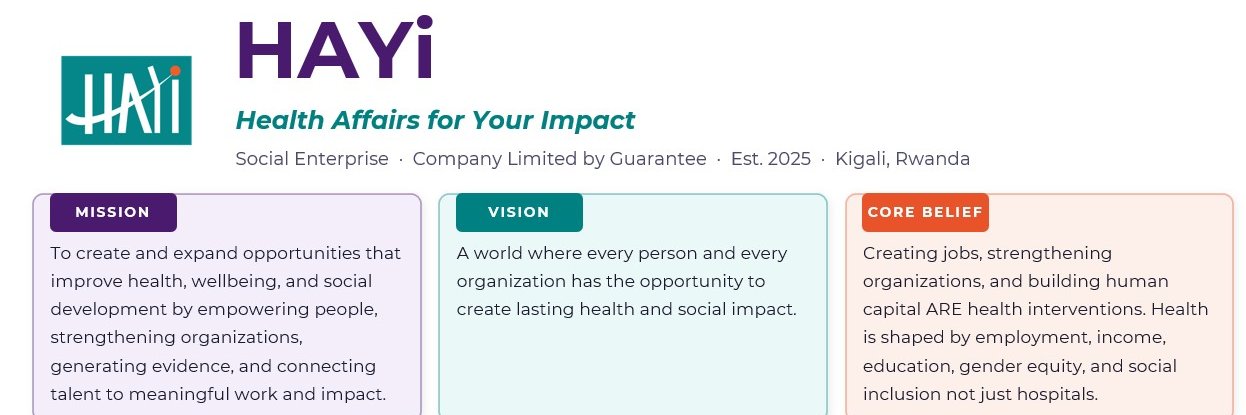 HAYi

HAYi

Health Affairs for Your Impact

Social Enterprise · Company Limited by Guarantee · Est. 2025 · Kigali, Rwanda

MISSION

To create and expand opportunities that improve health, wellbeing, and social development by empowering people, strengthening organizations, generating evidence, and connecting talent to meaningful work and impact.

VISION

A world where every person and every organization has the opportunity to create lasting health and social impact.

CORE BELIEF

Creating jobs, strengthening organizations, and building human capital ARE health interventions. Health is shaped by employment, income, education, gender equity, and social inclusion not just hospitals.